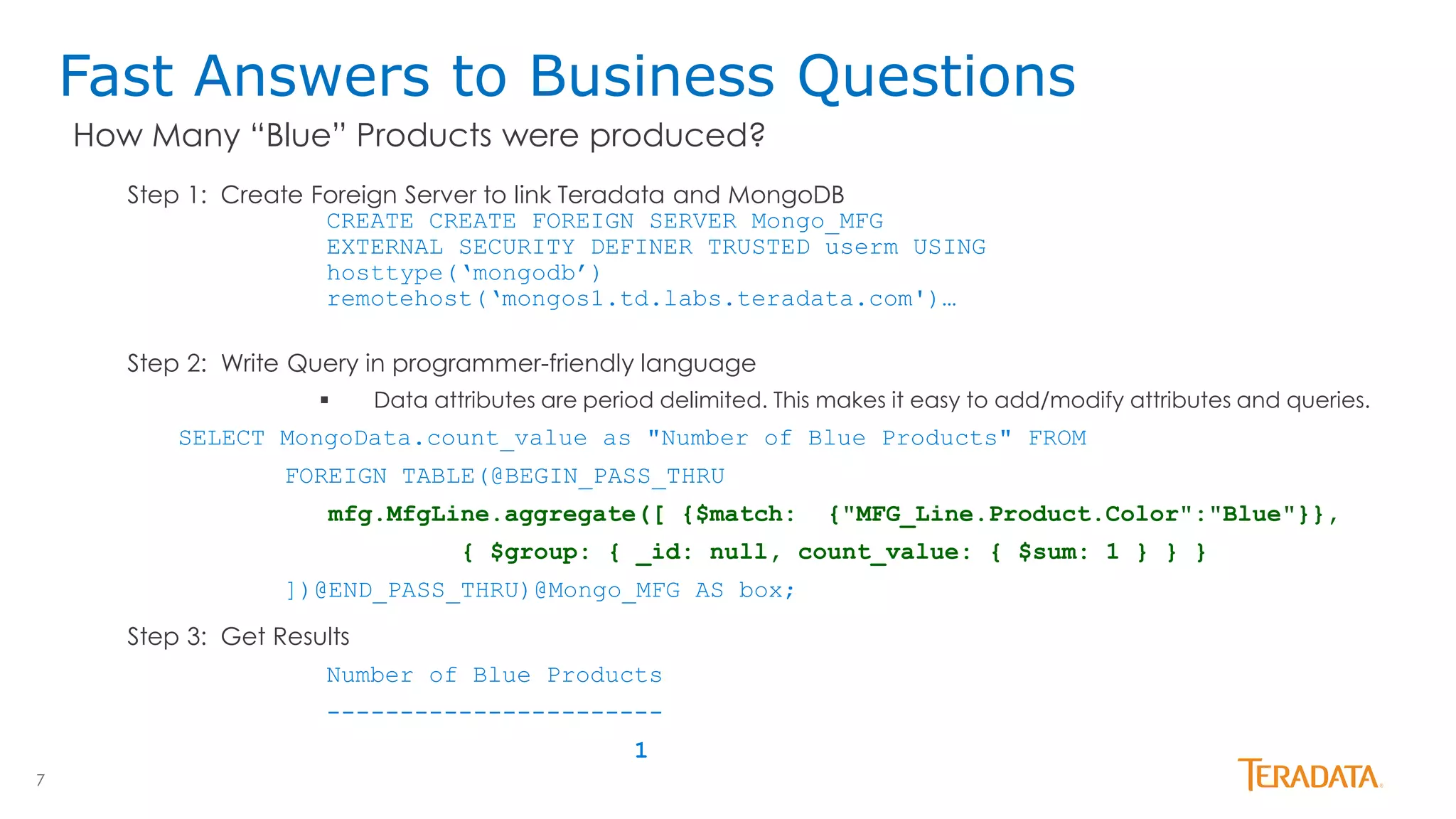 Fast Answers to Business Questions

How Many “Blue” Products were produced?

Step 1: Create Foreign Server to link Teradata and MongoDB

CREATE CREATE FOREIGN SERVER Mongo_MFG
EXTERNAL SECURITY DEFINER TRUSTED userm USING
hosttype(‘mongodb’)
remotehost(‘mongos1.td.labs.teradata.com')…

Step 2: Write Query in programmer-friendly language

▪ Data attributes are period delimited. This makes it easy to add/modify attributes and queries.

SELECT MongoData.count_value as "Number of Blue Products" FROM
FOREIGN TABLE(@BEGIN_PASS_THRU
mfg.MfgLine.aggregate([ {$match: {"MFG_Line.Product.Color":"Blue"}},
{ $group: { _id: null, count_value: { $sum: 1 } } }
])@END_PASS_THRU)@Mongo_MFG AS box;

Step 3: Get Results

Number of Blue Products
-----------------------
1

7

TERADATA.